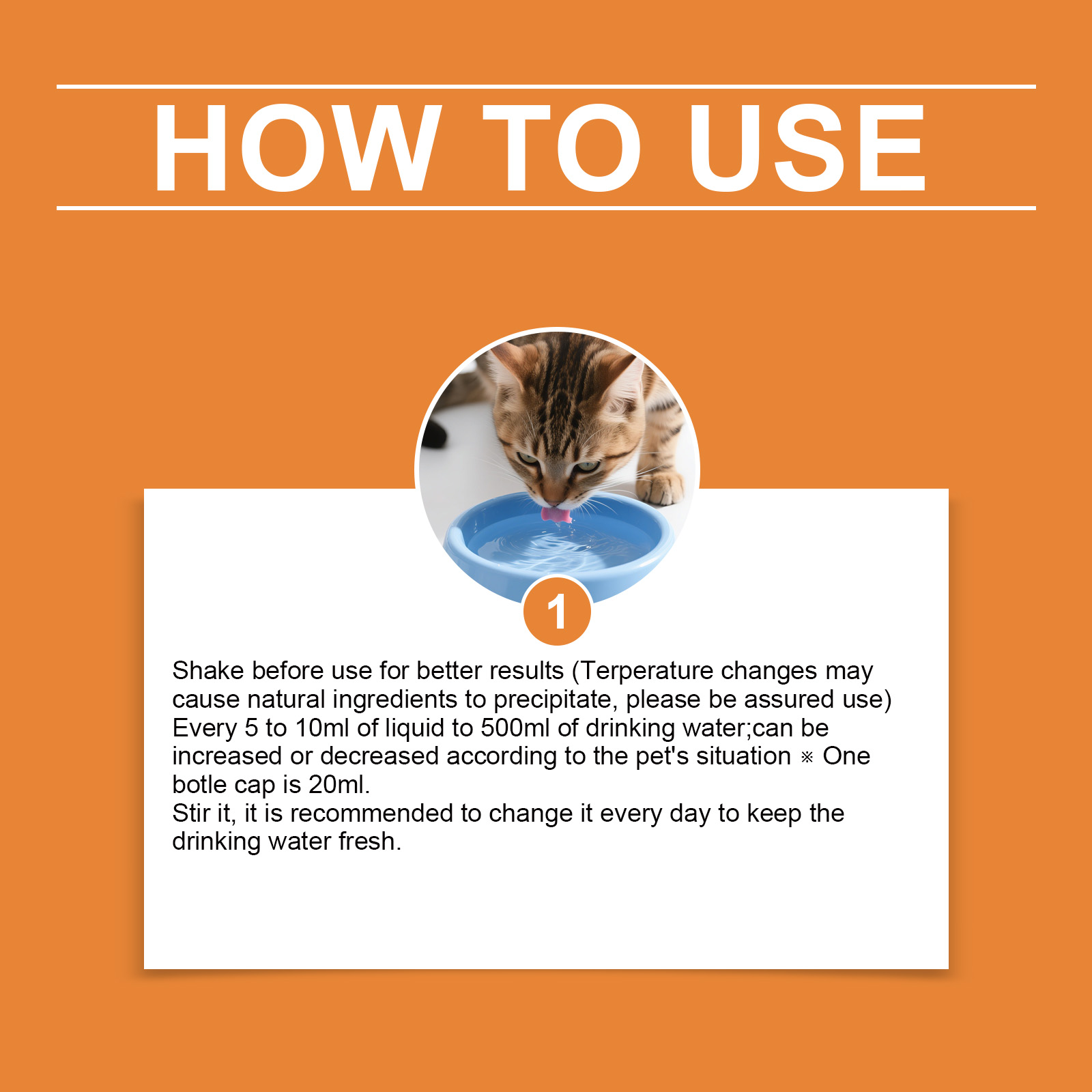 HOW TO USE

1

Shake before use for better results (Terperature changes may cause natural ingredients to precipitate, please be assured use)
Every 5 to 10ml of liquid to 500ml of drinking water;can be increased or decreased according to the pet's situation ※ One botle cap is 20ml.
Stir it, it is recommended to change it every day to keep the drinking water fresh.